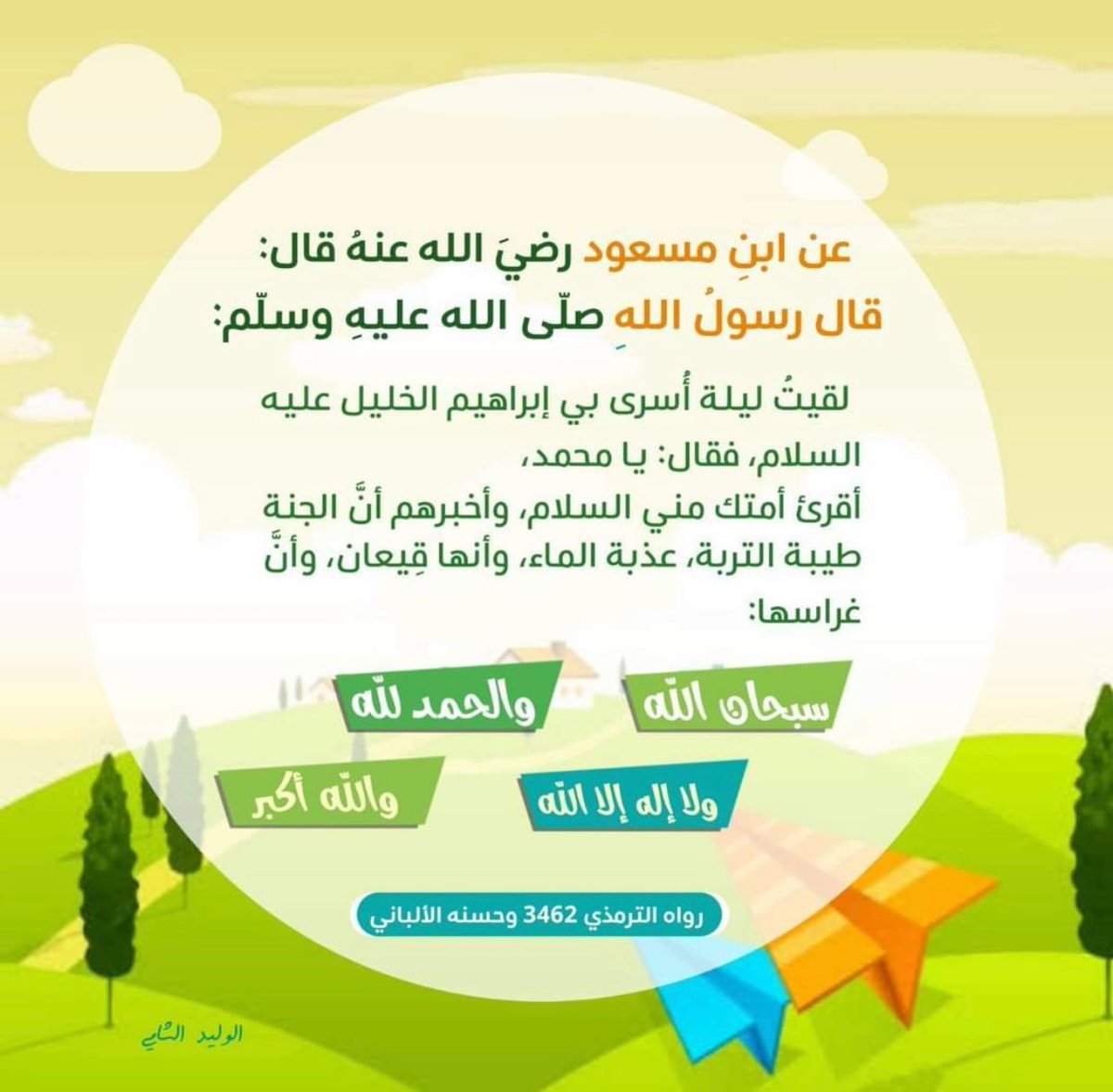 عن ابنِ مسعود رضيَ الله عنهُ قال:
قال رسولُ اللهِ صلّى الله عليهِ وسلّم:

لقيتُ ليلة أُسرى بي إبراهيم الخليل عليه السلام، فقال: يا محمد، أقرئ أمتك مني السلام، وأخبرهم أنَّ الجنة طيبة التربة، عذبة الماء، وأنها قِيعان، وأنَّ غراسها:

سبحان الله

والحمد لله

ولا إله إلا الله

والله أكبر

رواه الترمذي 3462 وحسنه الألباني

الوليد الشامي